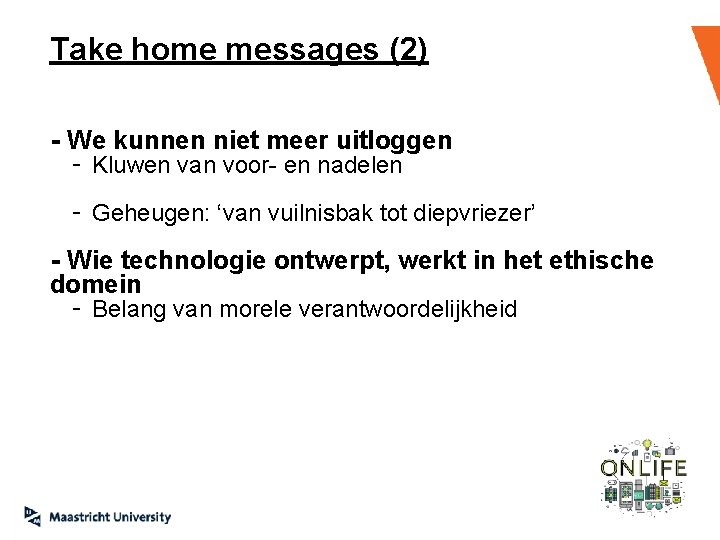 Take home messages (2)

- We kunnen niet meer uitloggen
- Kluwen van voor- en nadelen

- Geheugen: ‘van vuilnisbak tot diepvriezer’

- Wie technologie ontwerpt, werkt in het ethische domein
- Belang van morele verantwoordelijkheid

ONLIFE

Maastricht University